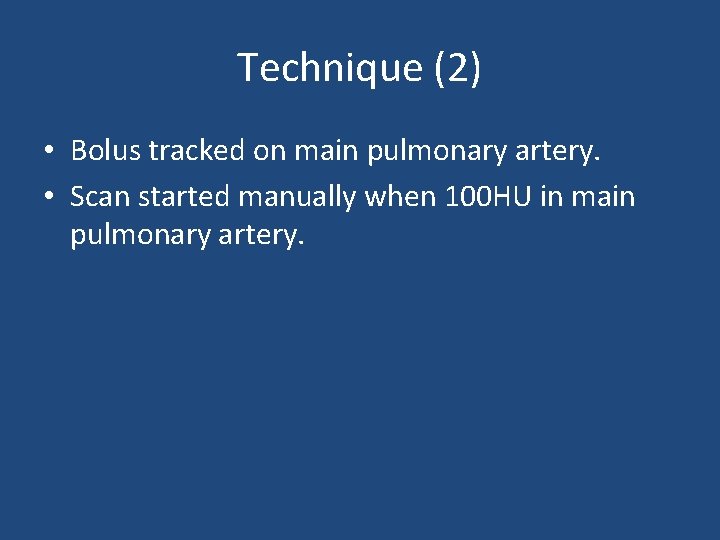 Technique (2)

• Bolus tracked on main pulmonary artery.
• Scan started manually when 100HU in main pulmonary artery.